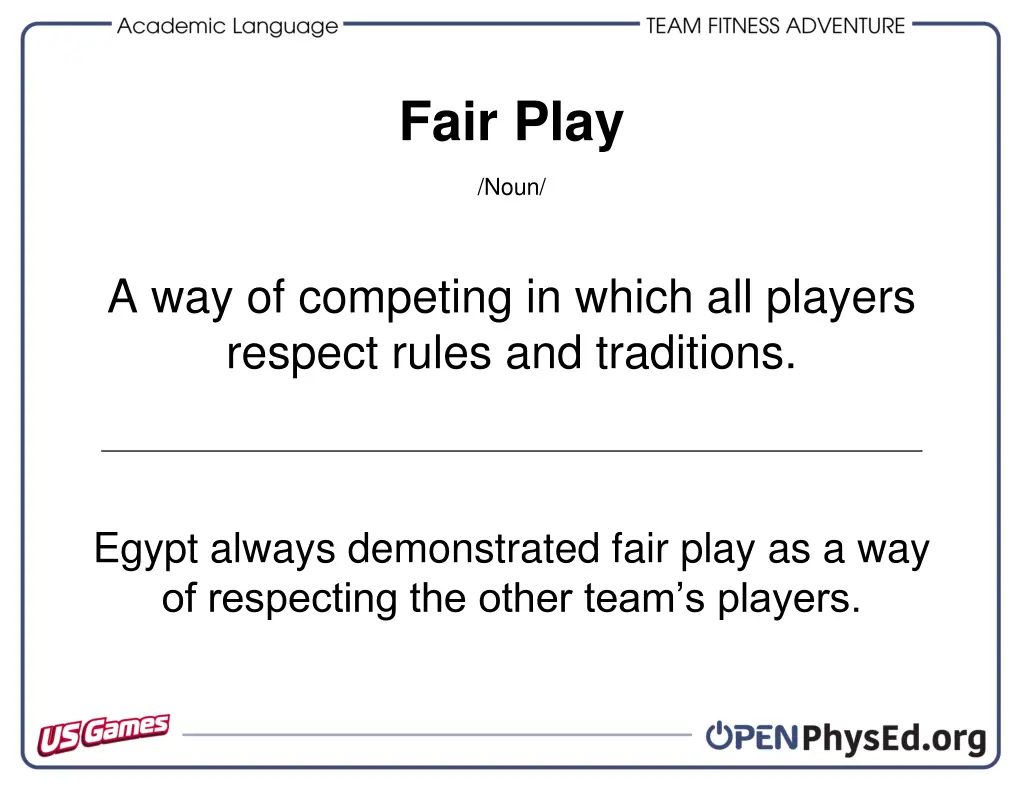 Academic Language

TEAM FITNESS ADVENTURE

Fair Play

/Noun/

A way of competing in which all players respect rules and traditions.

Egypt always demonstrated fair play as a way of respecting the other team's players.

US Games

OPENPhysEd.org